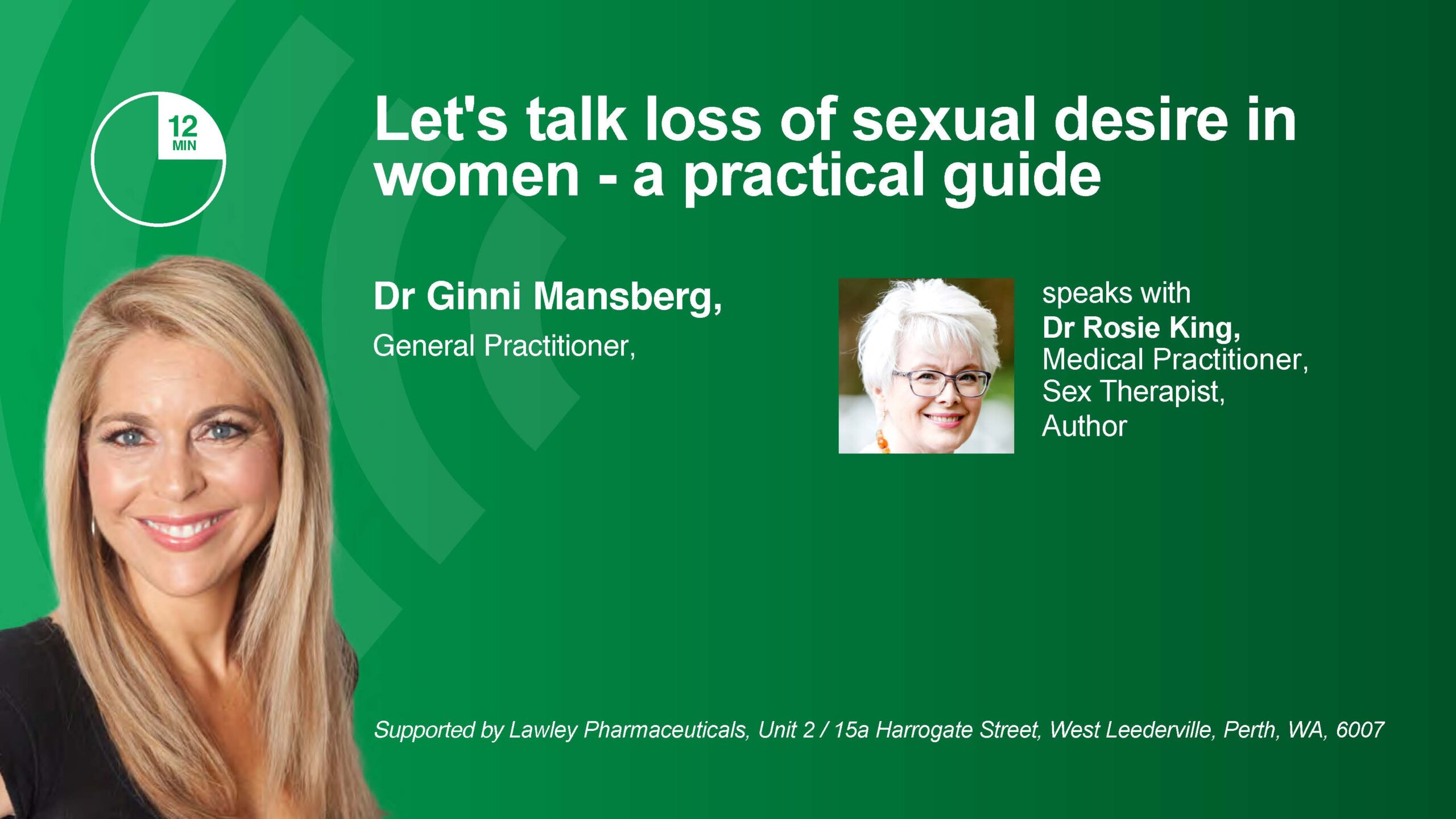 12
MIN

Let's talk loss of sexual desire in women - a practical guide

Dr Ginni Mansberg,
General Practitioner,

speaks with
Dr Rosie King,
Medical Practitioner,
Sex Therapist,
Author

Supported by Lawley Pharmaceuticals, Unit 2 / 15a Harrogate Street, West Leederville, Perth, WA, 6007